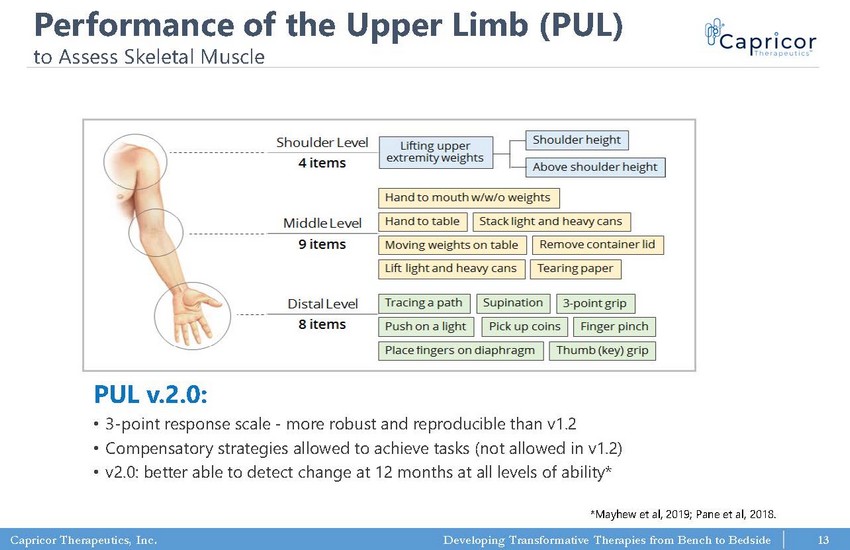 Performance of the Upper Limb (PUL)
to Assess Skeletal Muscle

Capricor
Therapeutics

Shoulder Level
4 items

Lifting upper extremity weights

Shoulder height

Above shoulder height

Middle Level
9 items

Hand to mouth w/w/o weights

Hand to table

Stack light and heavy cans

Moving weights on table

Remove container lid

Lift light and heavy cans

Tearing paper

Distal Level
8 items

Tracing a path

Supination

3-point grip

Push on a light

Pick up coins

Finger pinch

Place fingers on diaphragm

Thumb (key) grip

PUL v.2.0:

• 3-point response scale - more robust and reproducible than v1.2
• Compensatory strategies allowed to achieve tasks (not allowed in v1.2)
• v2.0: better able to detect change at 12 months at all levels of ability*

*Mayhew et al, 2019; Pane et al, 2018.

Capricor Therapeutics, Inc.

Developing Transformative Therapies from Bench to Bedside

13